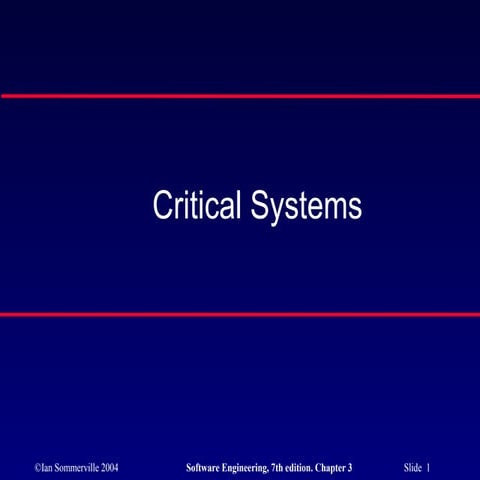 Critical Systems

©Ian Sommerville 2004

Software Engineering, 7th edition. Chapter 3

Slide 1